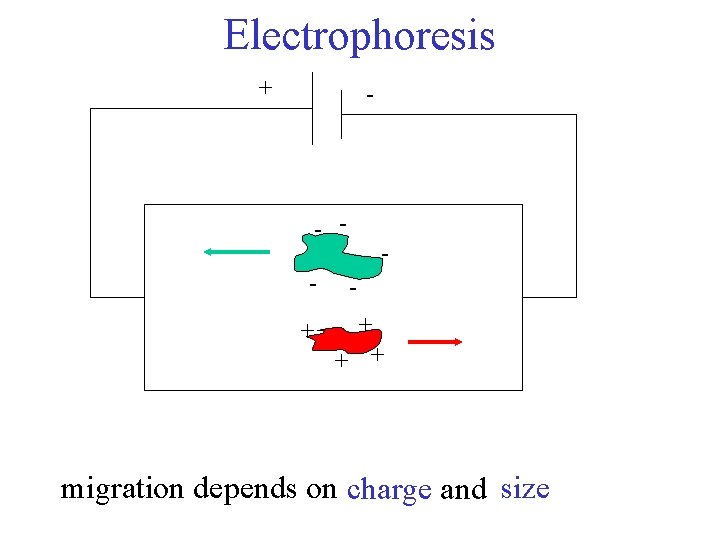 Electrophoresis

+

-

- -
-
- -

+ +
+ +

migration depends on charge and size